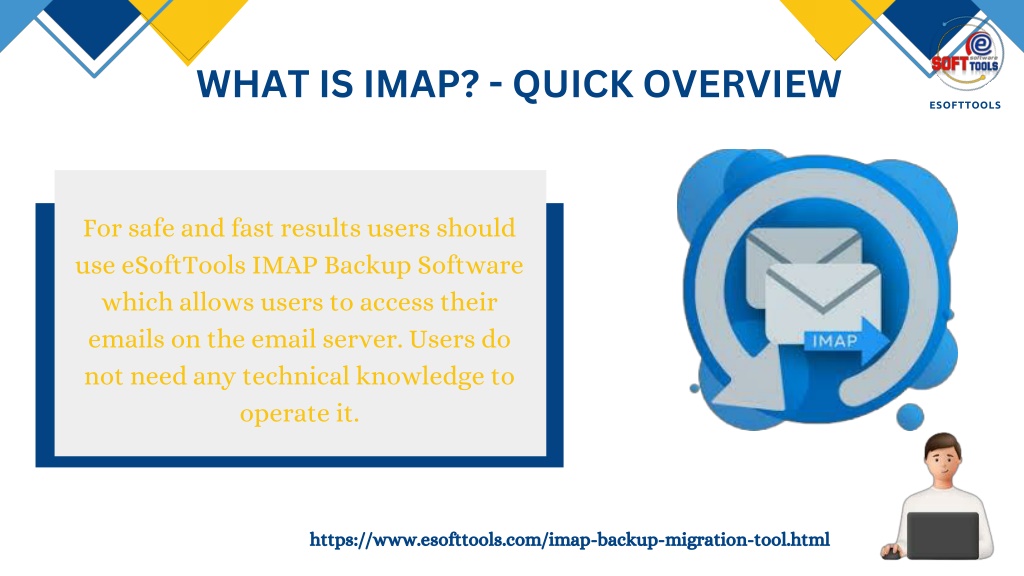 WHAT IS IMAP? - QUICK OVERVIEW

e SOFT software TOOLS

ESOFTTOOLS

For safe and fast results users should use eSoftTools IMAP Backup Software which allows users to access their emails on the email server. Users do not need any technical knowledge to operate it.

IMAP

https://www.esofttools.com/imap-backup-migration-tool.html